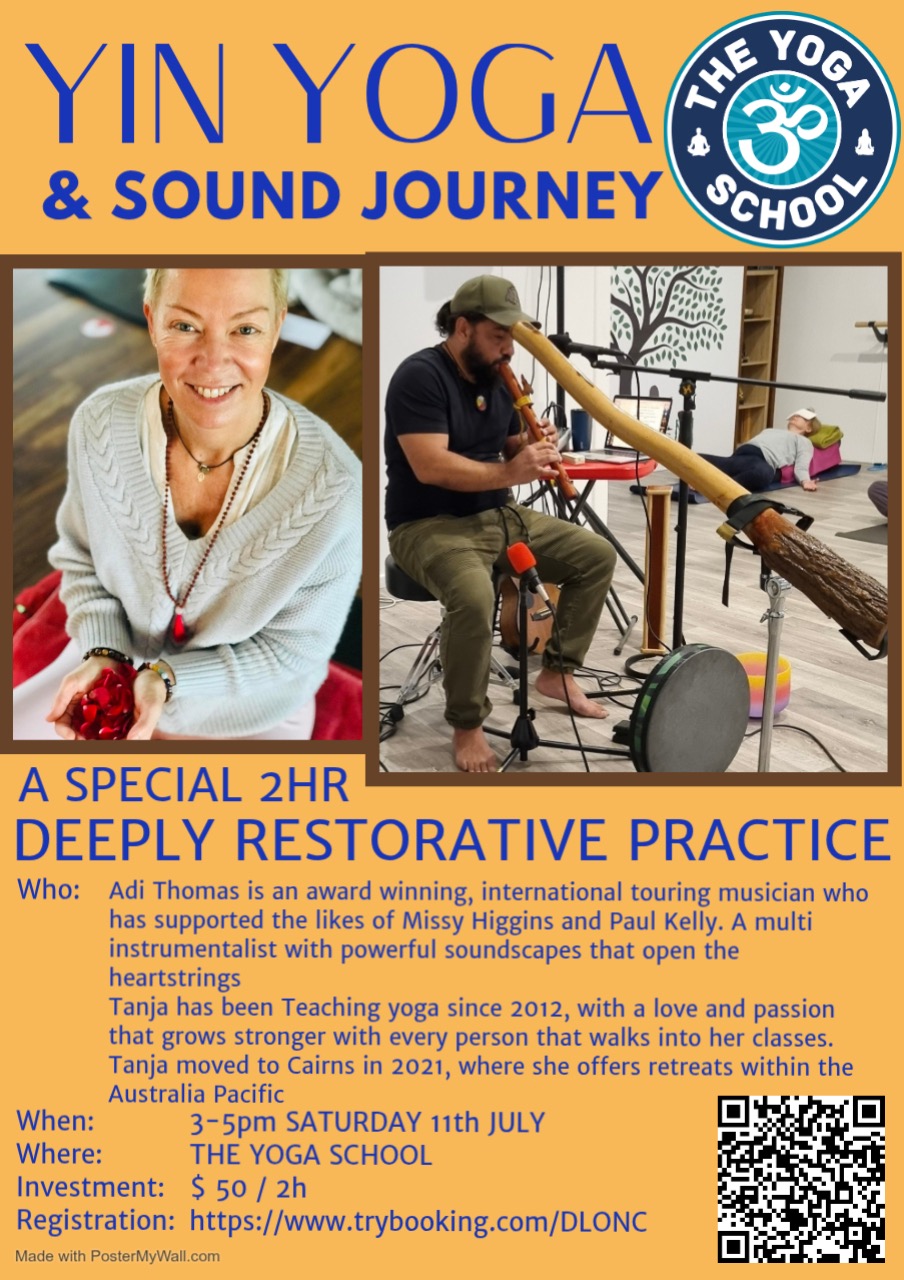 YIN YOGA
& SOUND JOURNEY

THE YOGA SCHOOL

A SPECIAL 2HR
DEEPLY RESTORATIVE PRACTICE

Who: Adi Thomas is an award winning, international touring musician who has supported the likes of Missy Higgins and Paul Kelly. A multi instrumentalist with powerful soundscapes that open the heartstrings
Tanja has been Teaching yoga since 2012, with a love and passion that grows stronger with every person that walks into her classes. Tanja moved to Cairns in 2021, where she offers retreats within the Australia Pacific

When: 3-5pm SATURDAY 11th JULY
Where: THE YOGA SCHOOL
Investment: $ 50 / 2h
Registration: https://www.trybooking.com/DLONC

Made with PosterMyWall.com